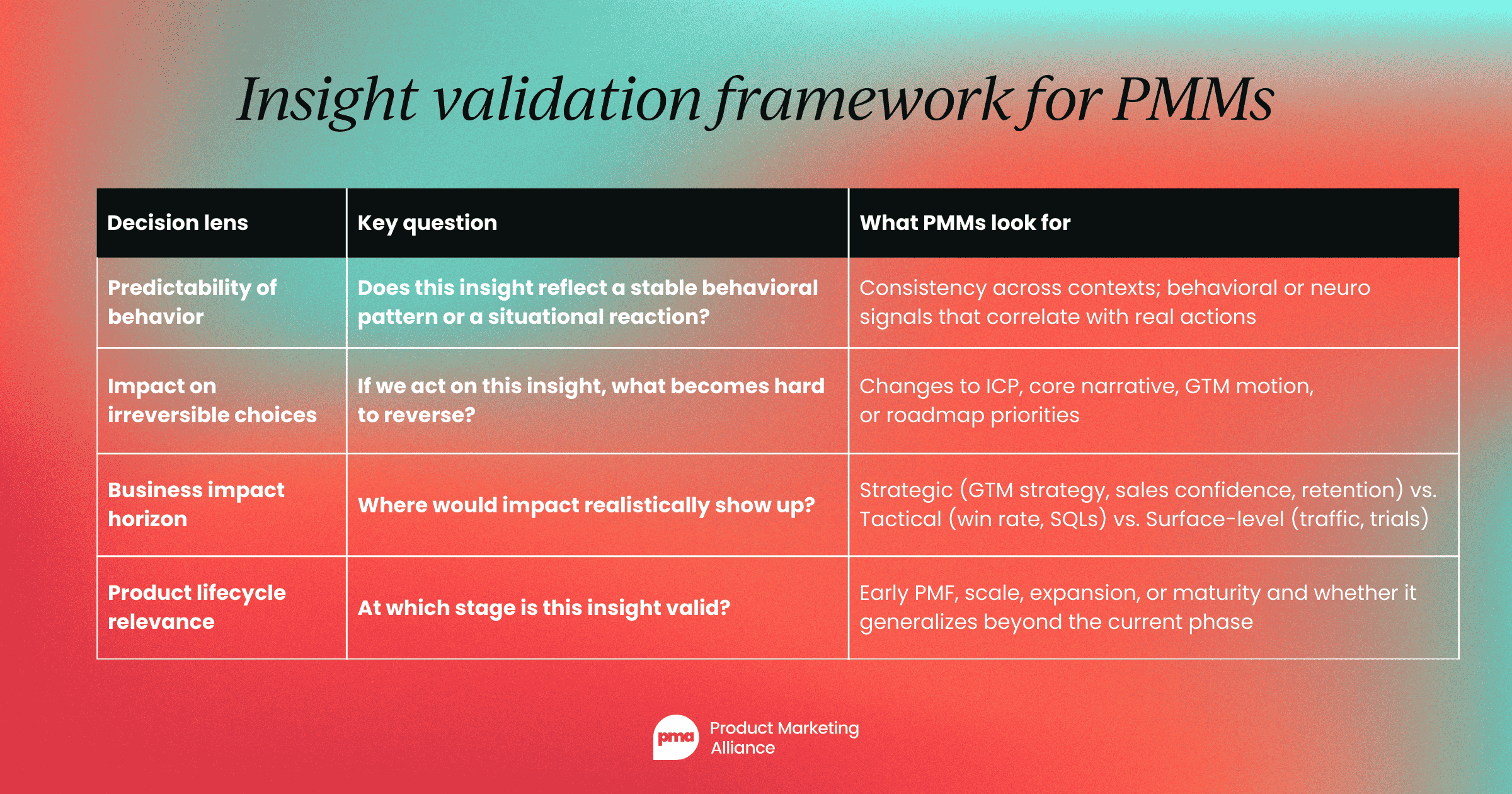 Insight validation framework for PMMs

| Decision lens | Key question | What PMMs look for |
|---|---|---|
| Predictability of behavior | Does this insight reflect a stable behavioral pattern or a situational reaction? | Consistency across contexts; behavioral or neuro signals that correlate with real actions |
| Impact on irreversible choices | If we act on this insight, what becomes hard to reverse? | Changes to ICP, core narrative, GTM motion, or roadmap priorities |
| Business impact horizon | Where would impact realistically show up? | Strategic (GTM strategy, sales confidence, retention) vs. Tactical (win rate, SQLs) vs. Surface-level (traffic, trials) |
| Product lifecycle relevance | At which stage is this insight valid? | Early PMF, scale, expansion, or maturity and whether it generalizes beyond the current phase |

pma Product Marketing Alliance